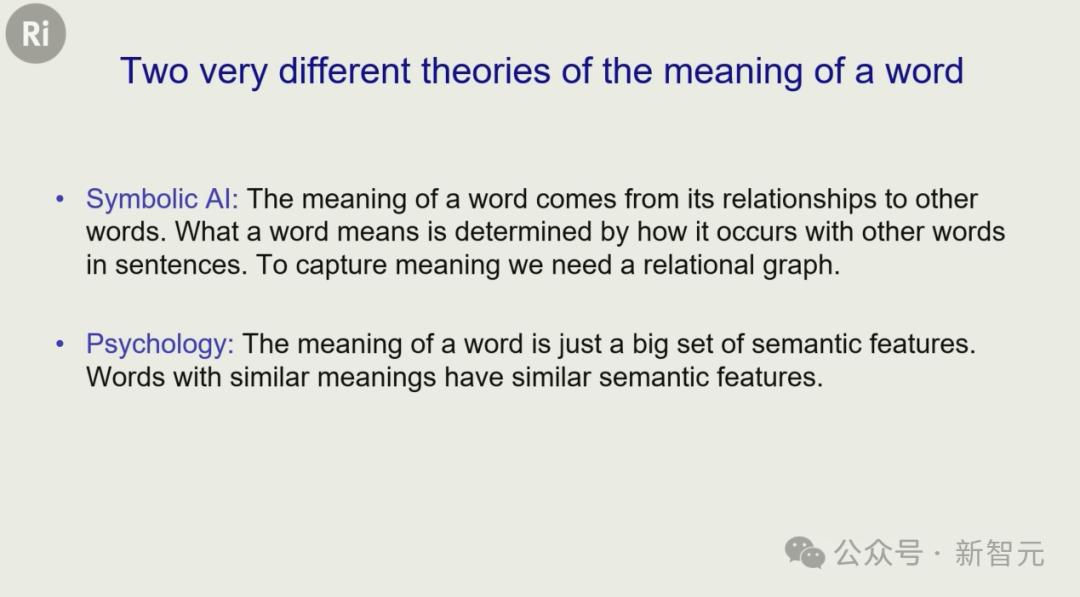 Ri

Two very different theories of the meaning of a word

• Symbolic AI: The meaning of a word comes from its relationships to other words. What a word means is determined by how it occurs with other words in sentences. To capture meaning we need a relational graph.

• Psychology: The meaning of a word is just a big set of semantic features. Words with similar meanings have similar semantic features.

公众号 · 新智元